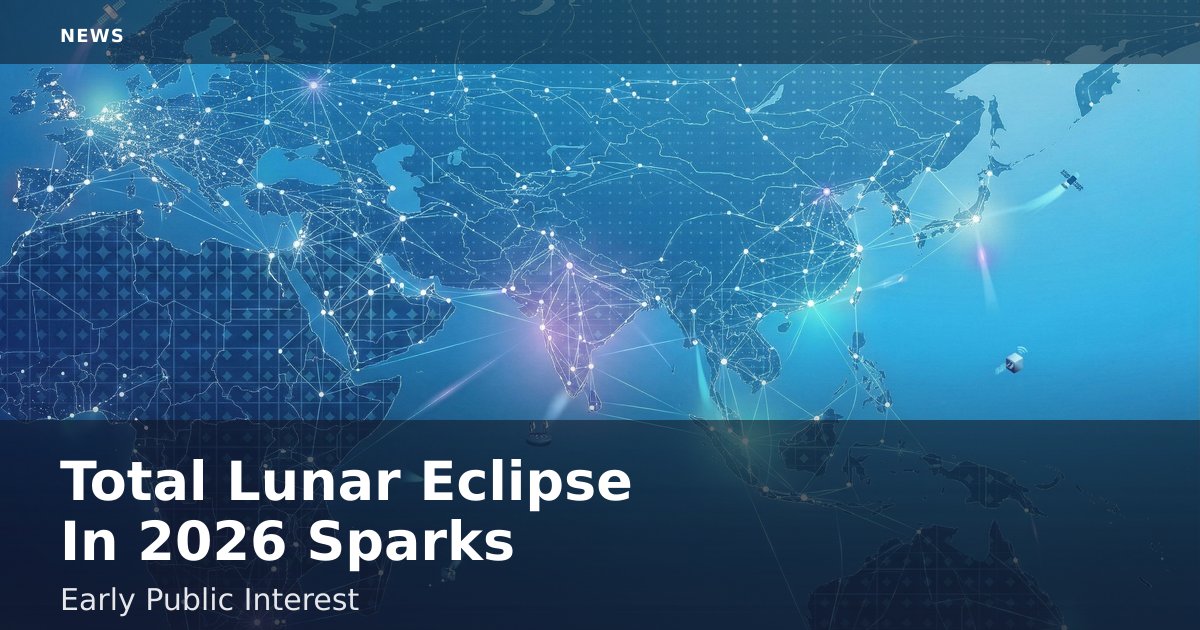 NEWS

Total Lunar Eclipse In 2026 Sparks

Early Public Interest